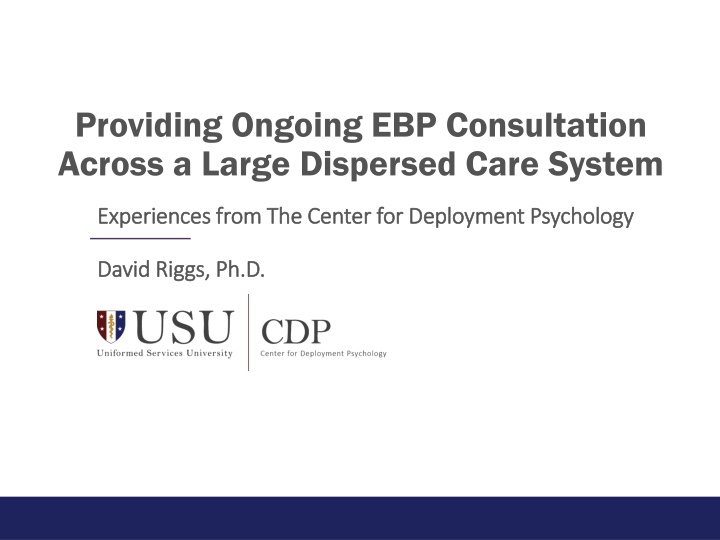 Providing Ongoing EBP Consultation Across a Large Dispersed Care System

Experiences from The Center for Deployment Psychology

David Riggs, Ph.D.

USU
Uniformed Services University

CDP
Center for Deployment Psychology